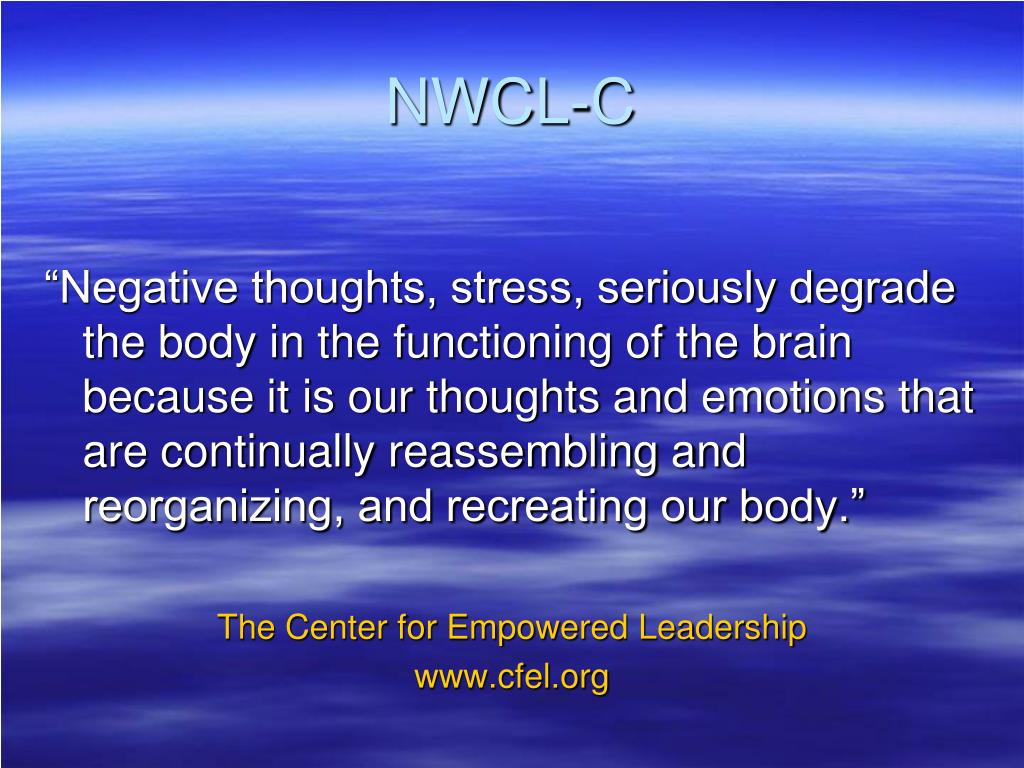 NWCL-C

“Negative thoughts, stress, seriously degrade the body in the functioning of the brain because it is our thoughts and emotions that are continually reassembling and reorganizing, and recreating our body.”

The Center for Empowered Leadership
www.cfel.org